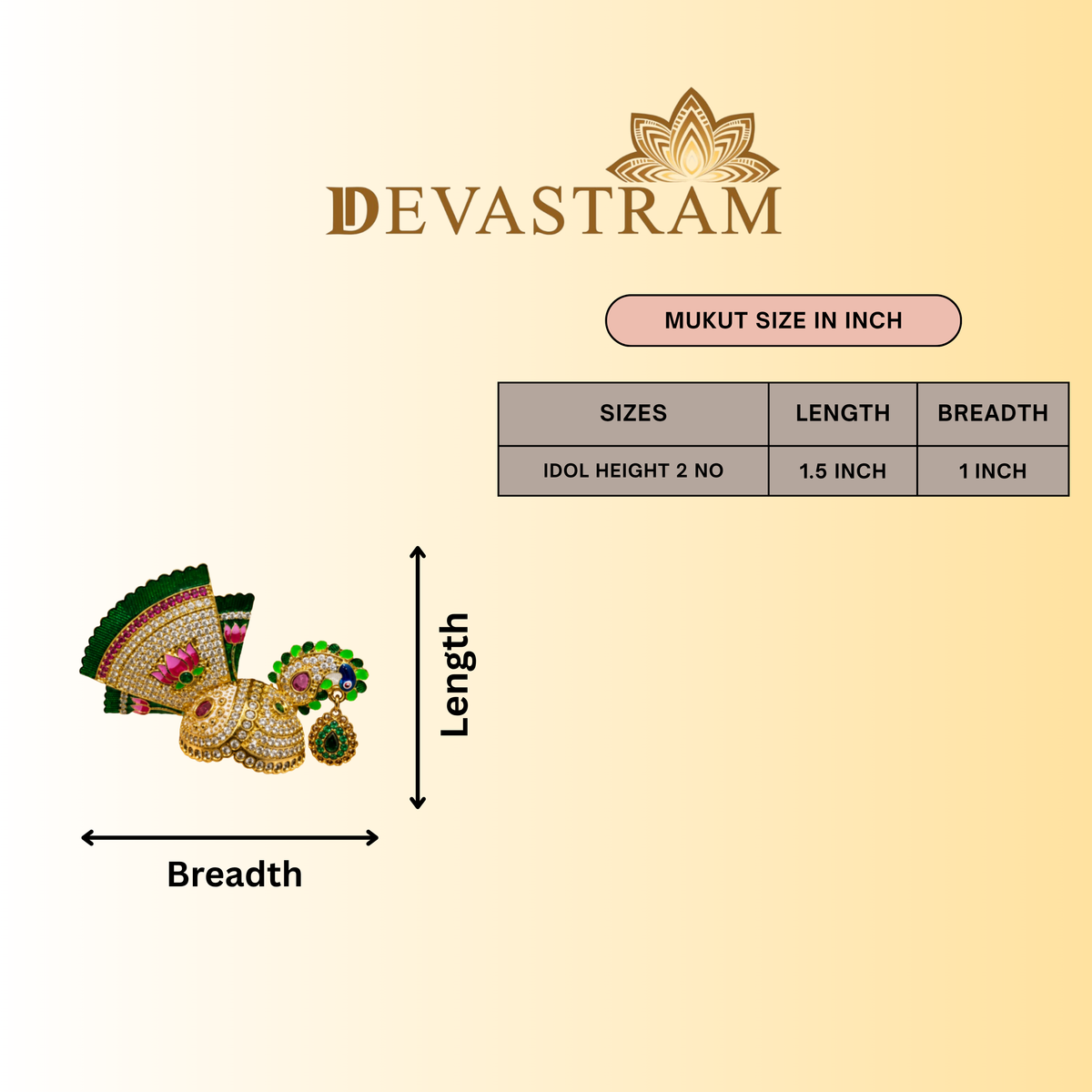 DEVASTRAM

MUKUT SIZE IN INCH

| SIZES | LENGTH | BREADTH |
|---|---|---|
| IDOL HEIGHT 2 NO | 1.5 INCH | 1 INCH |

Length

Breadth